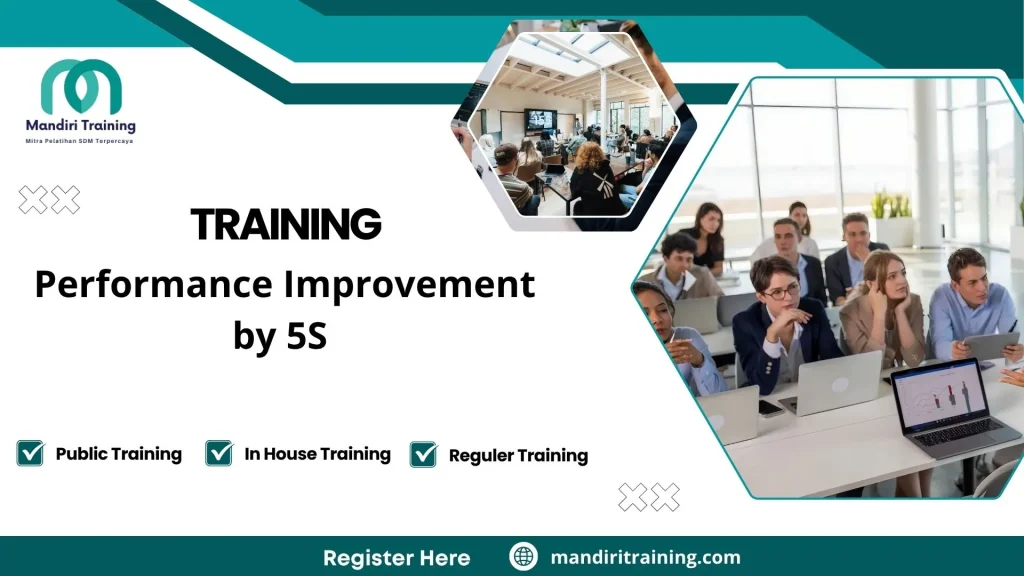 Mandiri Training
Mitra Pelatihan SDM Terpercaya

TRAINING
Performance Improvement by 5S

Public Training
In House Training
Reguler Training

Register Here
mandiritraining.com